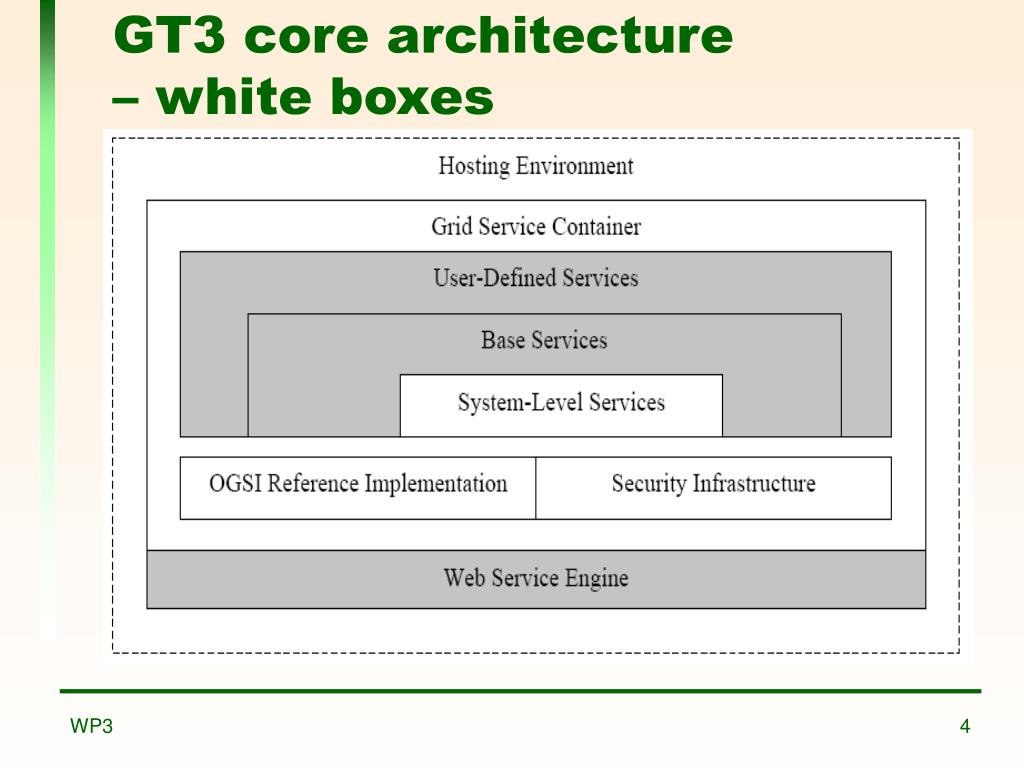 GT3 core architecture – white boxes

Hosting Environment

Grid Service Container

User-Defined Services

Base Services

System-Level Services

OGSI Reference Implementation

Security Infrastructure

Web Service Engine

WP3

4